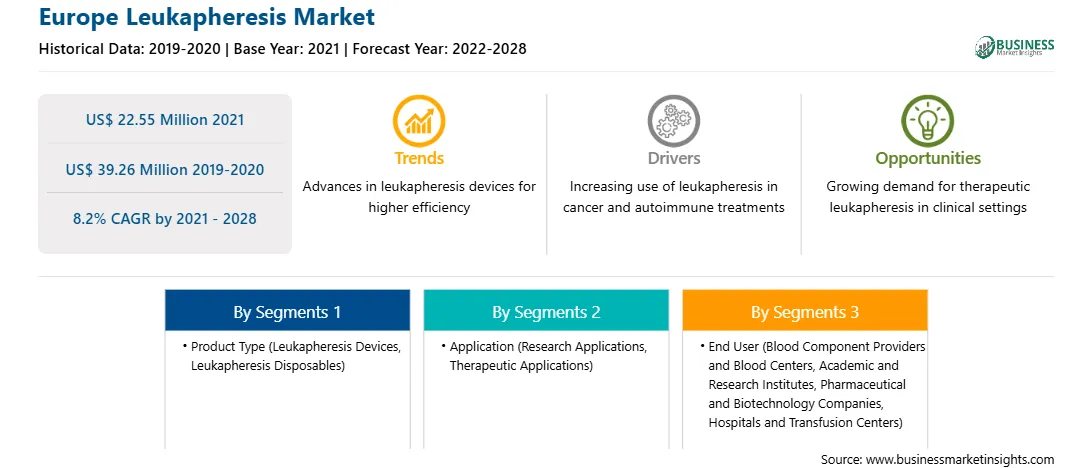 Europe Leukapheresis Market
Historical Data: 2019-2020 | Base Year: 2021 | Forecast Year: 2022-2028

BUSINESS Market Insights

US$ 22.55 Million 2021

US$ 39.26 Million 2019-2020

8.2% CAGR by 2021 - 2028

Trends
Advances in leukapheresis devices for higher efficiency

Drivers
Increasing use of leukapheresis in cancer and autoimmune treatments

Opportunities
Growing demand for therapeutic leukapheresis in clinical settings

By Segments 1
• Product Type (Leukapheresis Devices, Leukapheresis Disposables)

By Segments 2
• Application (Research Applications, Therapeutic Applications)

By Segments 3
• End User (Blood Component Providers and Blood Centers, Academic and Research Institutes, Pharmaceutical and Biotechnology Companies, Hospitals and Transfusion Centers)

Source: www.businessmarketinsights.com